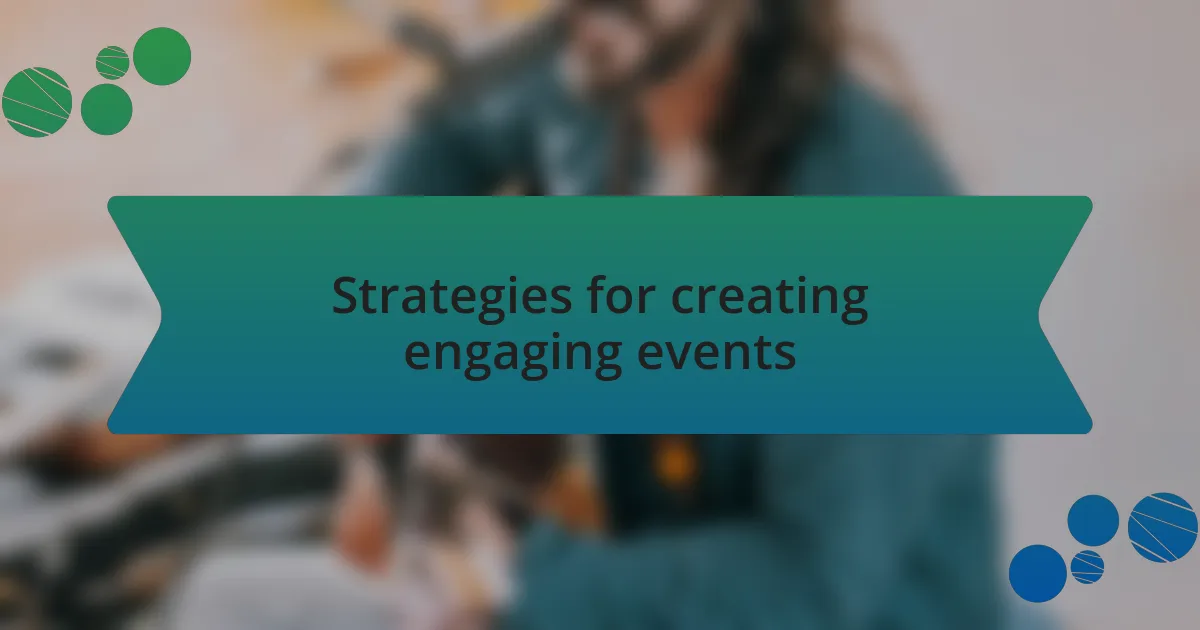 Strategies for creating engaging events